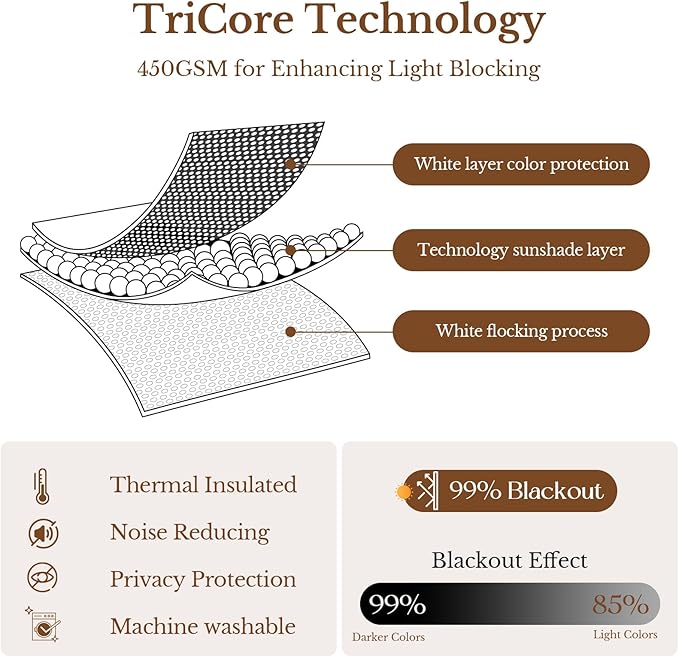 TriCore Technology
450GSM for Enhancing Light Blocking

White layer color protection
Technology sunshade layer
White flocking process

Thermal Insulated
Noise Reducing
Privacy Protection
Machine washable

99% Blackout

Blackout Effect
99%
85%
Darker Colors
Light Colors